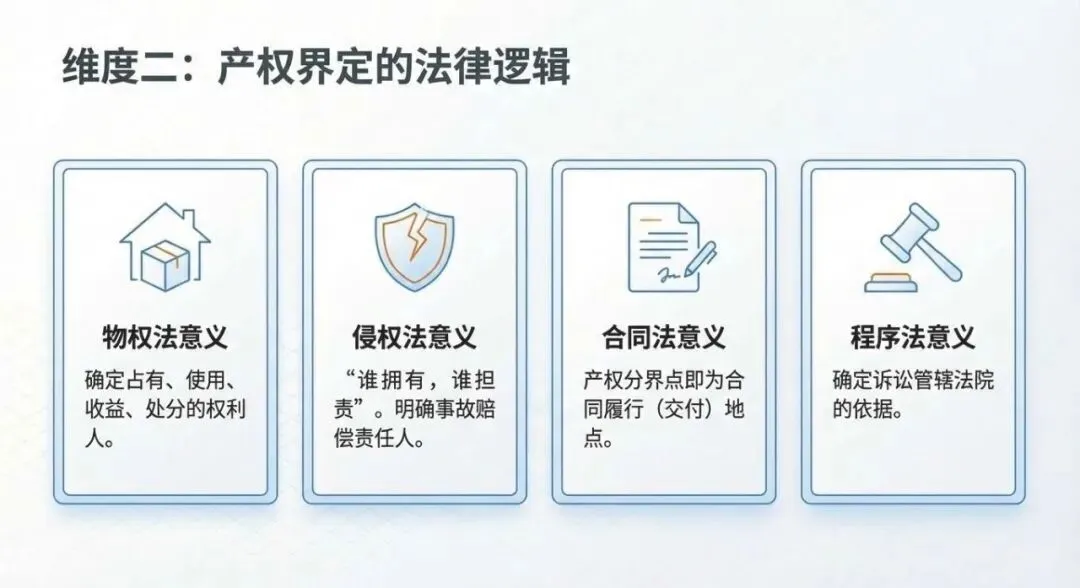 维度二：产权界定的法律逻辑

物权法意义

确定占有、使用、收益、处分的权利人。

侵权法意义

“谁拥有，谁担责”。明确事故赔偿责任人。

合同法意义

产权分界点即为合同履行（交付）地点。

程序法意义

确定诉讼管辖法院的依据。